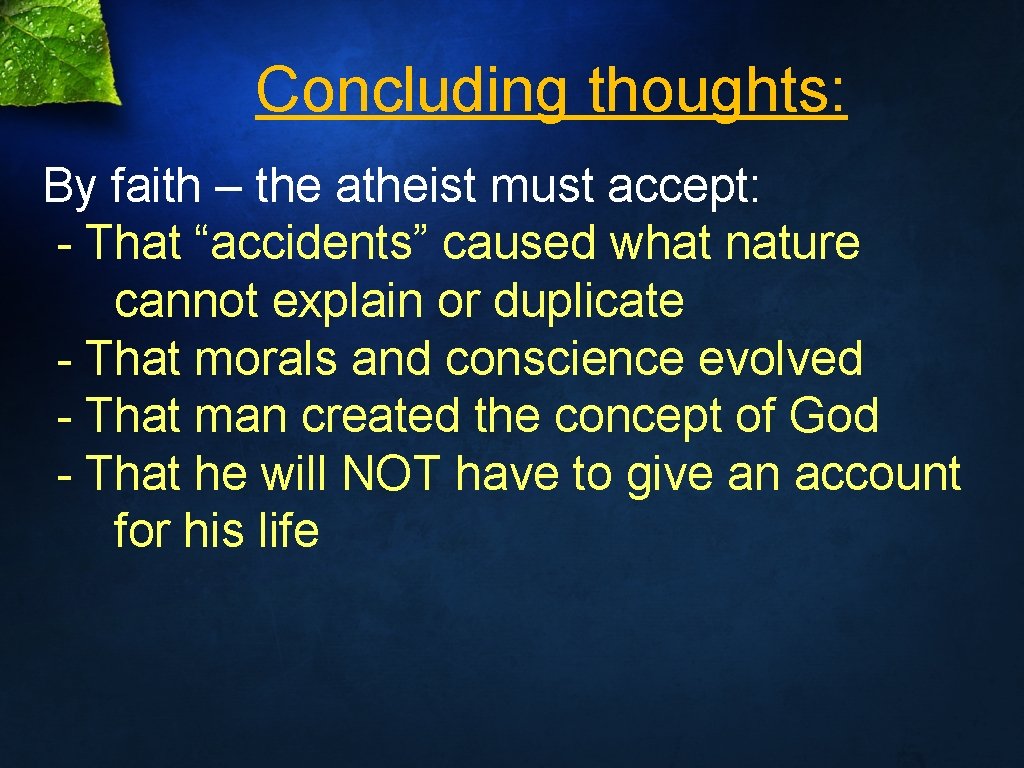 Concluding thoughts:

By faith – the atheist must accept:
- That “accidents” caused what nature cannot explain or duplicate
- That morals and conscience evolved
- That man created the concept of God
- That he will NOT have to give an account for his life